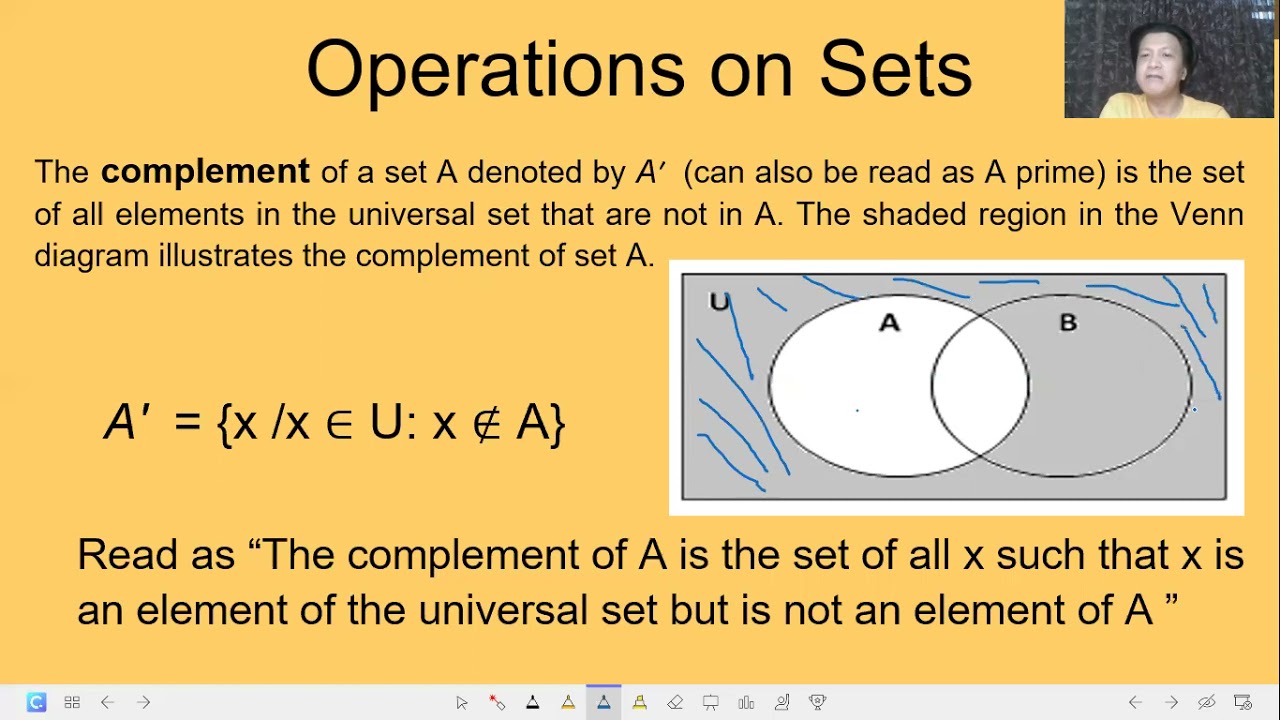 Operations on Sets

The **complement** of a set A denoted by $A'$ (can also be read as A prime) is the set of all elements in the universal set that are not in A. The shaded region in the Venn diagram illustrates the complement of set A.

U

A

B

$A' = \{x / x \in U : x \notin A\}$

Read as “The complement of A is the set of all x such that x is an element of the universal set but is not an element of A ”